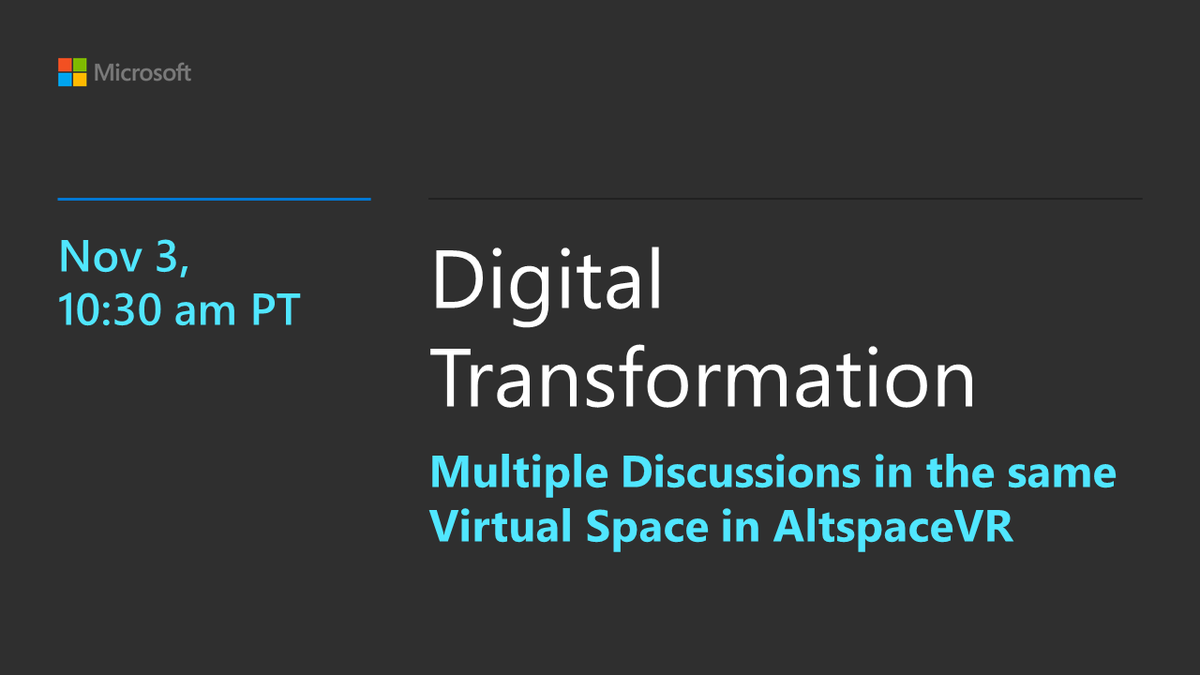 Microsoft

Nov 3, 10:30 am PT

Digital Transformation

Multiple Discussions in the same Virtual Space in AltspaceVR